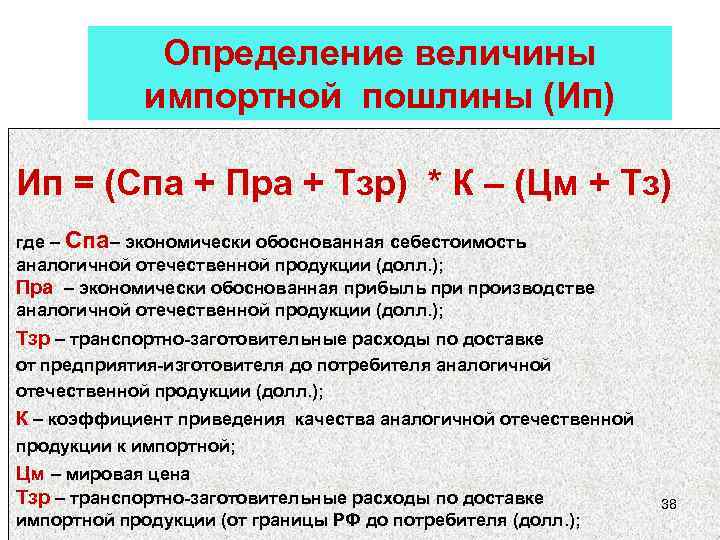 Определение величины импортной пошлины (Ип)

Ип = (Спа + Пра + Тзр) * К – (Цм + Тз)

где – Спа– экономически обоснованная себестоимость аналогичной отечественной продукции (долл.);
Пра – экономически обоснованная прибыль при производстве аналогичной отечественной продукции (долл.);
Тзр – транспортно-заготовительные расходы по доставке от предприятия-изготовителя до потребителя аналогичной отечественной продукции (долл.);
К – коэффициент приведения качества аналогичной отечественной продукции к импортной;
Цм – мировая цена
Тзр – транспортно-заготовительные расходы по доставке импортной продукции (от границы РФ до потребителя (долл.);

38